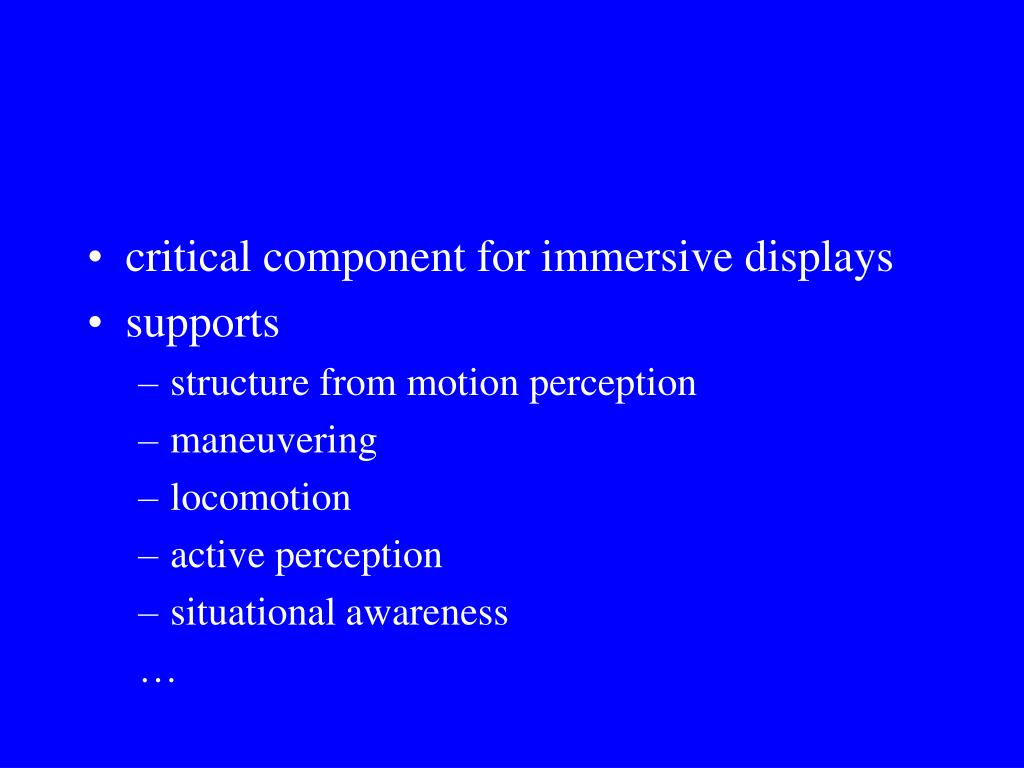 • critical component for immersive displays
• supports
– structure from motion perception
– maneuvering
– locomotion
– active perception
– situational awareness
…